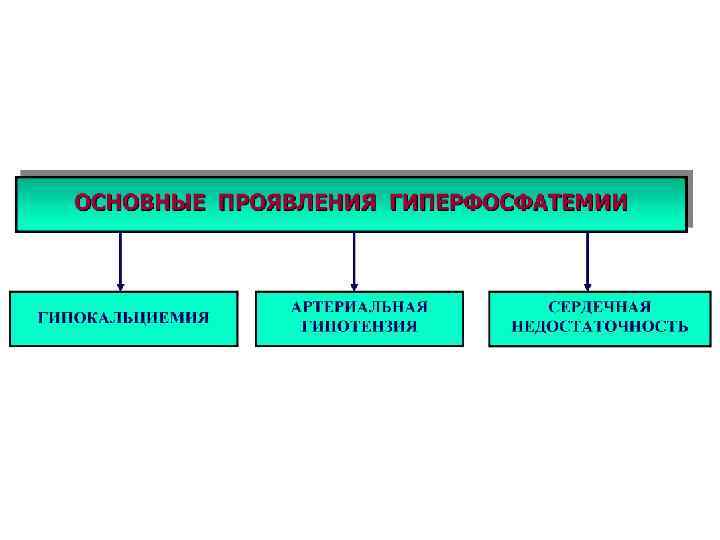 ОСНОВНЫЕ ПРОЯВЛЕНИЯ ГИПЕРФОСФАТЕМИИ

ГИПОКАЛЬЦИЕМИЯ

АРТЕРИАЛЬНАЯ ГИПОТЕНЗИЯ

СЕРДЕЧНАЯ НЕДОСТАТОЧНОСТЬ